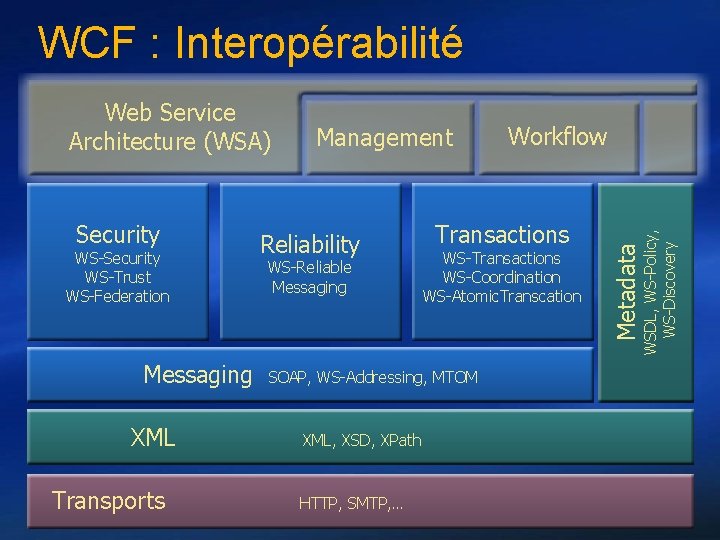 WCF : Interopérabilité

Web Service Architecture (WSA)

Management

Workflow

Security
WS-Security
WS-Trust
WS-Federation

Reliability
WS-Reliable Messaging

Transactions
WS-Transactions
WS-Coordination
WS-AtomicTranscation

Metadata
WSDL, WS-Policy, WS-Discovery

Messaging SOAP, WS-Addressing, MTOM

XML XML, XSD, XPath

Transports HTTP, SMTP,...